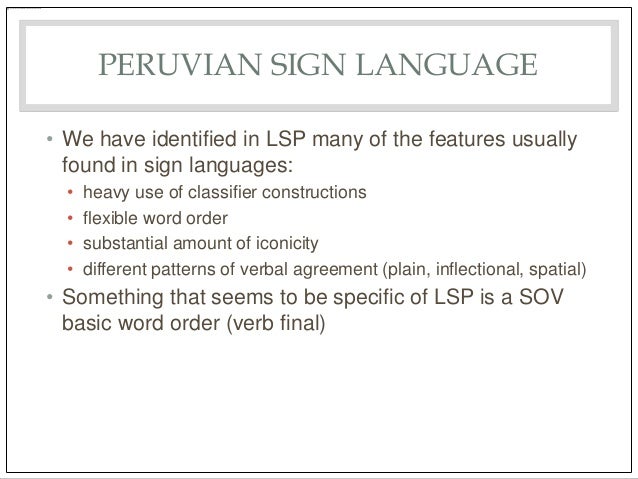 PERUVIAN SIGN LANGUAGE

• We have identified in LSP many of the features usually found in sign languages:
  • heavy use of classifier constructions
  • flexible word order
  • substantial amount of iconicity
  • different patterns of verbal agreement (plain, inflectional, spatial)
• Something that seems to be specific of LSP is a SOV basic word order (verb final)